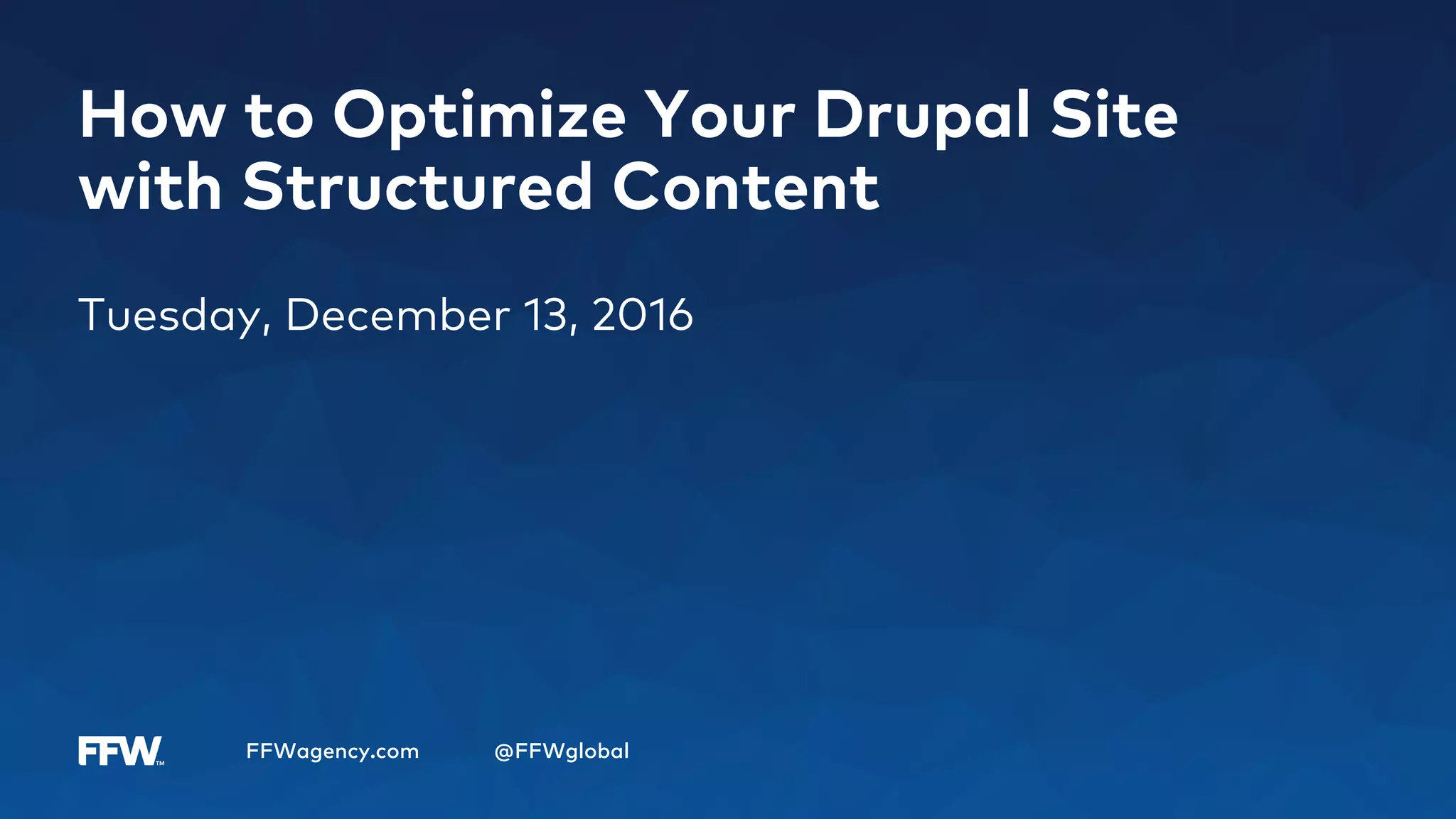 How to Optimize Your Drupal Site with Structured Content

Tuesday, December 13, 2016

FFW™ FFWagency.com @FFWglobal